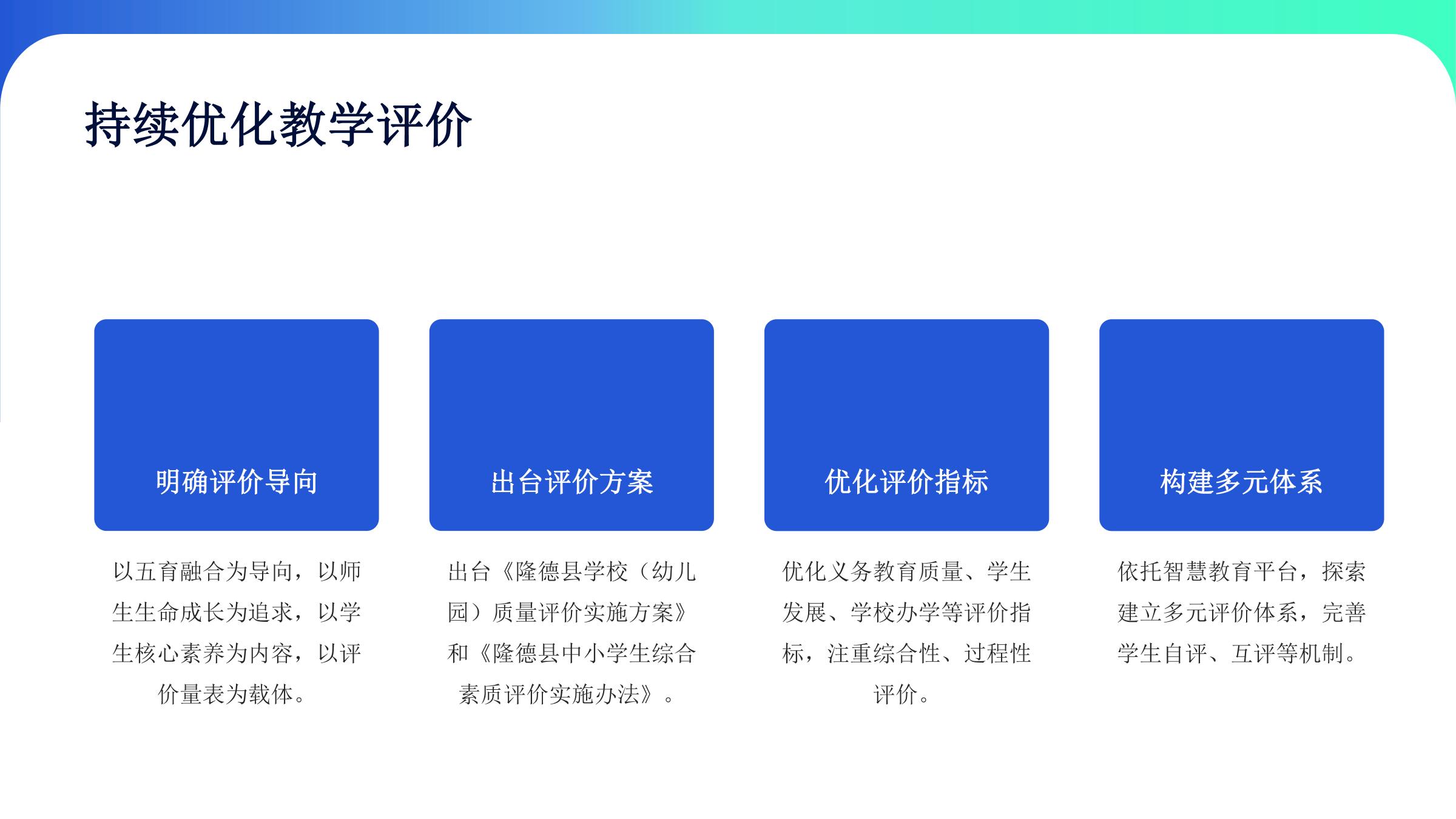 持续优化教学评价

明确评价导向

以五育融合为导向，以师生生命成长为追求，以学生核心素养为内容，以评价量表为载体。

出台评价方案

出台《隆德县学校（幼儿园）质量评价实施方案》和《隆德县中小学生综合素质评价实施办法》。

优化评价指标

优化义务教育质量、学生发展、学校办学等评价指标，注重综合性、过程性评价。

构建多元体系

依托智慧教育平台，探索建立多元评价体系，完善学生自评、互评等机制。